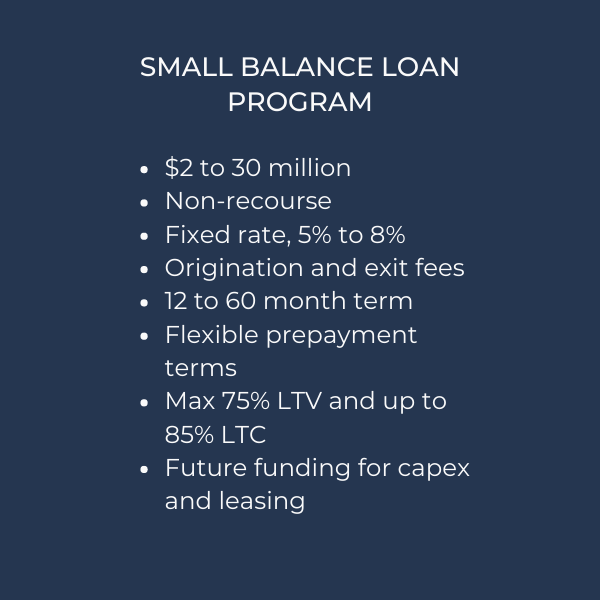 SMALL BALANCE LOAN PROGRAM

- \$2 to 30 million
- Non-recourse
- Fixed rate, 5% to 8%
- Origination and exit fees
- 12 to 60 month term
- Flexible prepayment terms
- Max 75% LTV and up to 85% LTC
- Future funding for capex and leasing